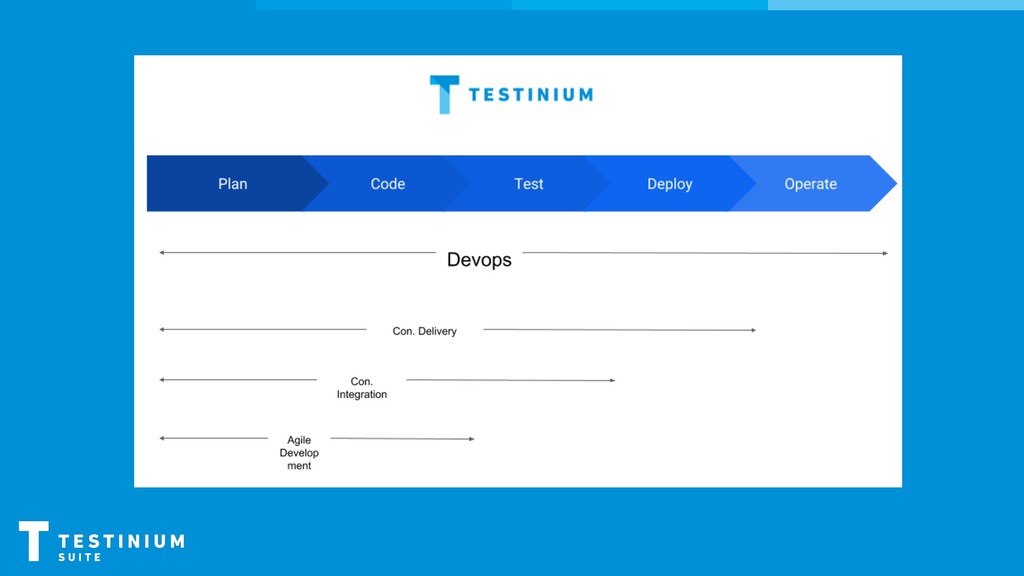 TESTINIUM

Plan
Code
Test
Deploy
Operate

Devops

Con. Delivery

Con. Integration

Agile Develop ment

TESTINIUM SUITE